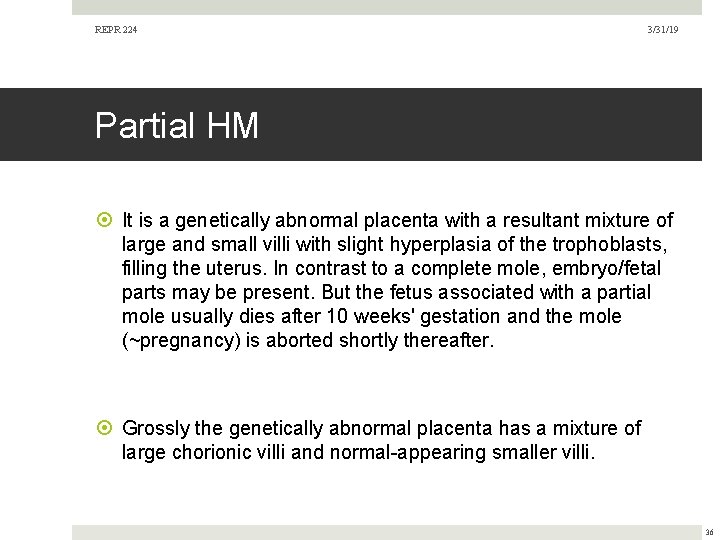 REPR 224

3/31/19

Partial HM

It is a genetically abnormal placenta with a resultant mixture of large and small villi with slight hyperplasia of the trophoblasts, filling the uterus. In contrast to a complete mole, embryo/fetal parts may be present. But the fetus associated with a partial mole usually dies after 10 weeks' gestation and the mole (~pregnancy) is aborted shortly thereafter.

Grossly the genetically abnormal placenta has a mixture of large chorionic villi and normal-appearing smaller villi.

36